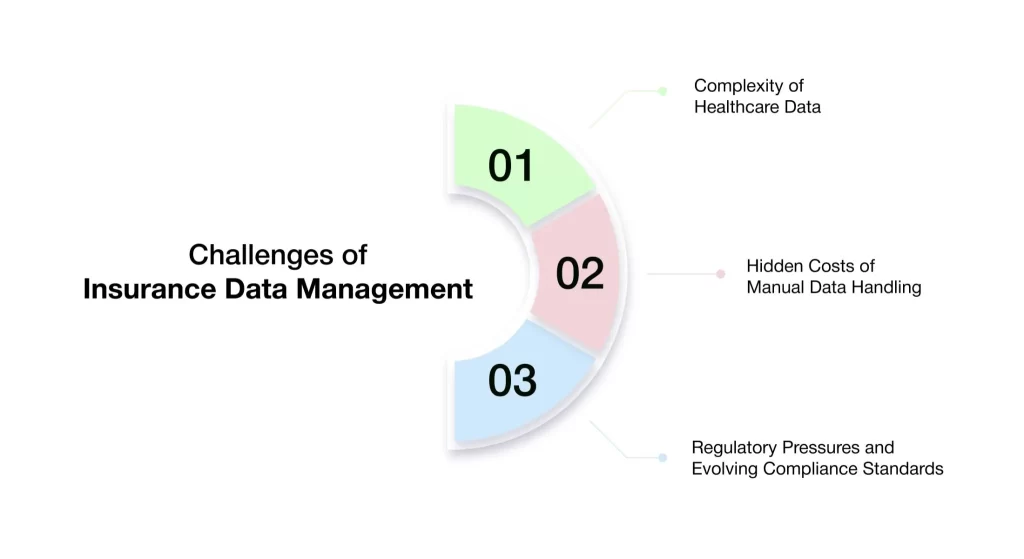 Challenges of
Insurance Data Management

01

Complexity of Healthcare Data

02

Hidden Costs of Manual Data Handling

03

Regulatory Pressures and Evolving Compliance Standards